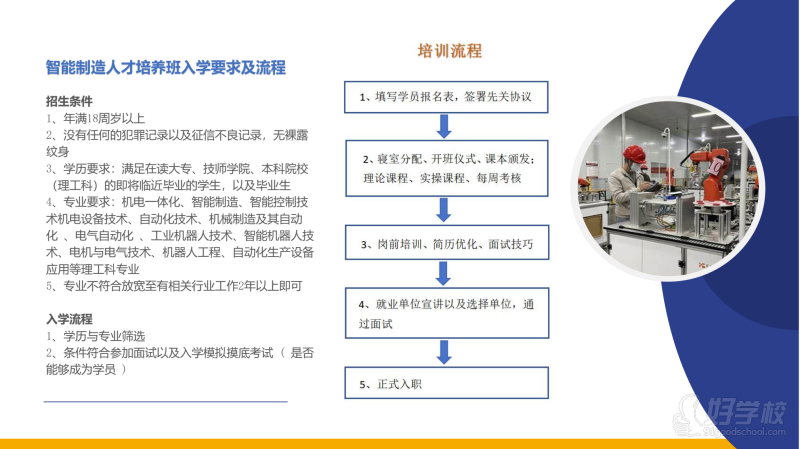 智能制造人才培养班入学要求及流程

招生条件
1、年满18周岁以上
2、没有任何的犯罪记录以及征信不良记录，无裸露纹身
3、学历要求：满足在读大专、技师学院、本科院校（理工科）的即将临近毕业的学生，以及毕业生
4、专业要求：机电一体化、智能制造、智能控制技术机电设备技术、自动化技术、机械制造及其自动化 、电气自动化 、工业机器人技术、智能机器人技术、电机与电气技术、机器人工程、自动化生产设备应用等理工科专业
5、专业不符合放宽至有相关行业工作2年以上即可

入学流程
1、学历与专业筛选
2、条件符合参加面试以及入学模拟摸底考试（ 是否能够成为学员 ）

培训流程

1、填写学员报名表，签署先关协议

2、寝室分配、开班仪式、课本颁发；理论课程、实操课程、每周考核

3、岗前培训、简历优化、面试技巧

4、就业单位宣讲以及选择单位，通过面试

5、正式入职

好学校
91goodschool.com